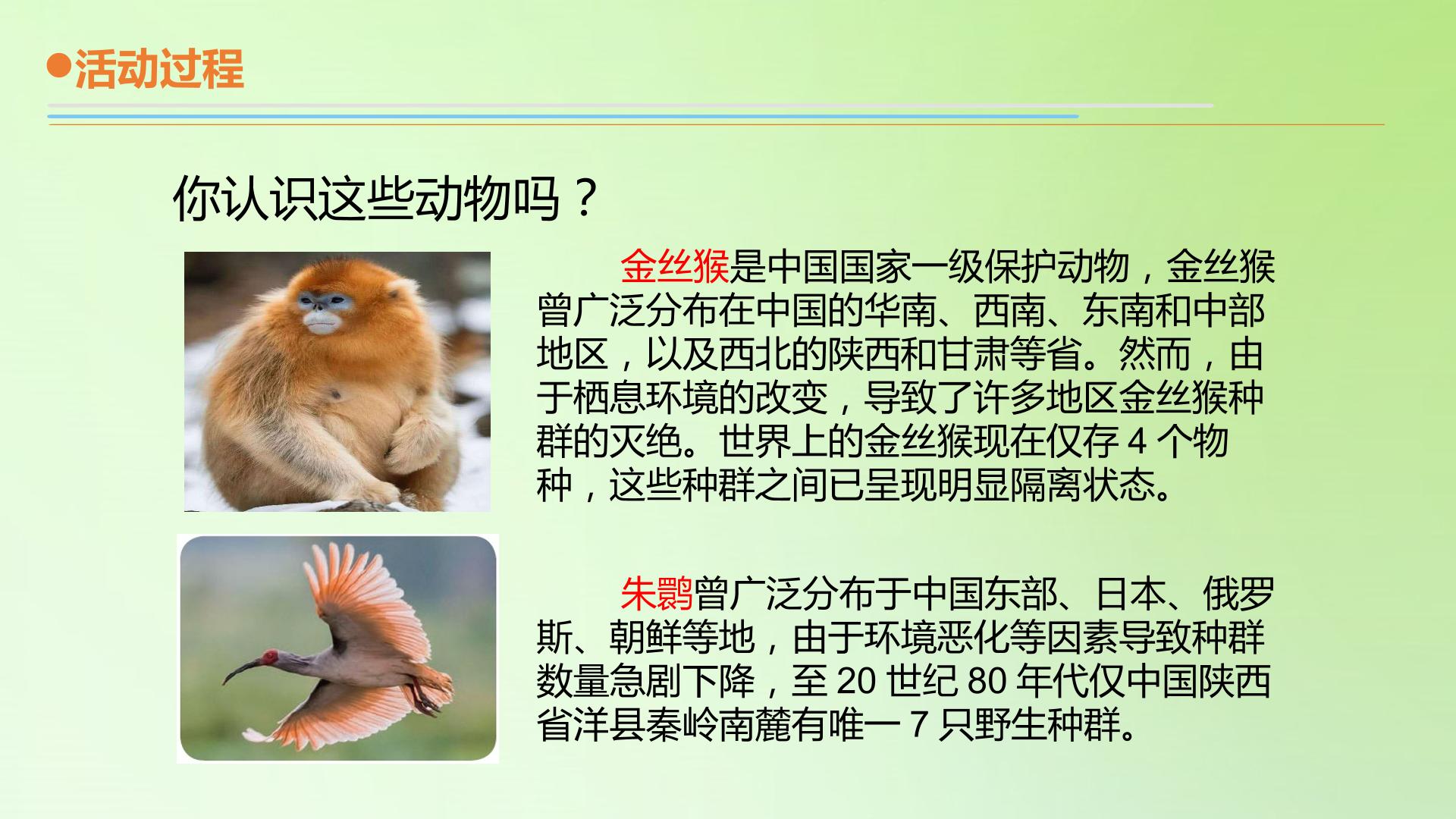 ●活动过程

你认识这些动物吗？

金丝猴是中国国家一级保护动物，金丝猴曾广泛分布在中国的华南、西南、东南和中部地区，以及西北的陕西和甘肃等省。然而，由于栖息环境的改变，导致了许多地区金丝猴种群的灭绝。世界上的金丝猴现在仅存 4 个物种，这些种群之间已呈现明显隔离状态。

朱鹮曾广泛分布于中国东部、日本、俄罗斯、朝鲜等地，由于环境恶化等因素导致种群数量急剧下降，至 20 世纪 80 年代仅中国陕西省洋县秦岭南麓有唯一 7 只野生种群。